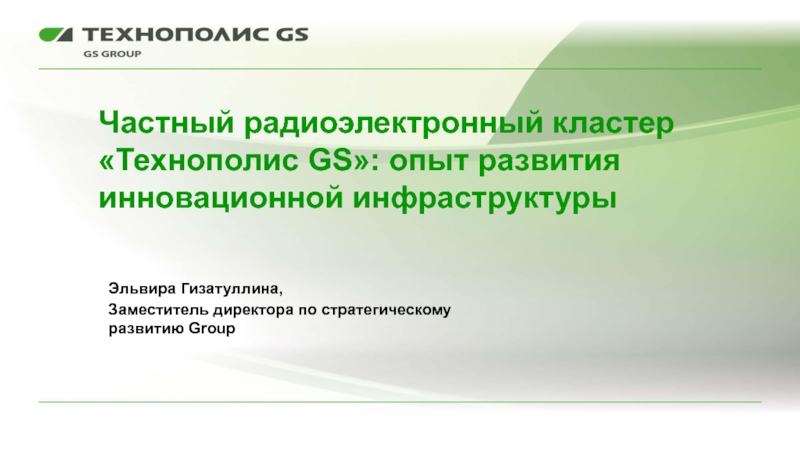 ТЕХНОПОЛИС GS
GS GROUP

Частный радиоэлектронный кластер «Технополис GS»: опыт развития инновационной инфраструктуры

Эльвира Гизатуллина,
Заместитель директора по стратегическому развитию Group